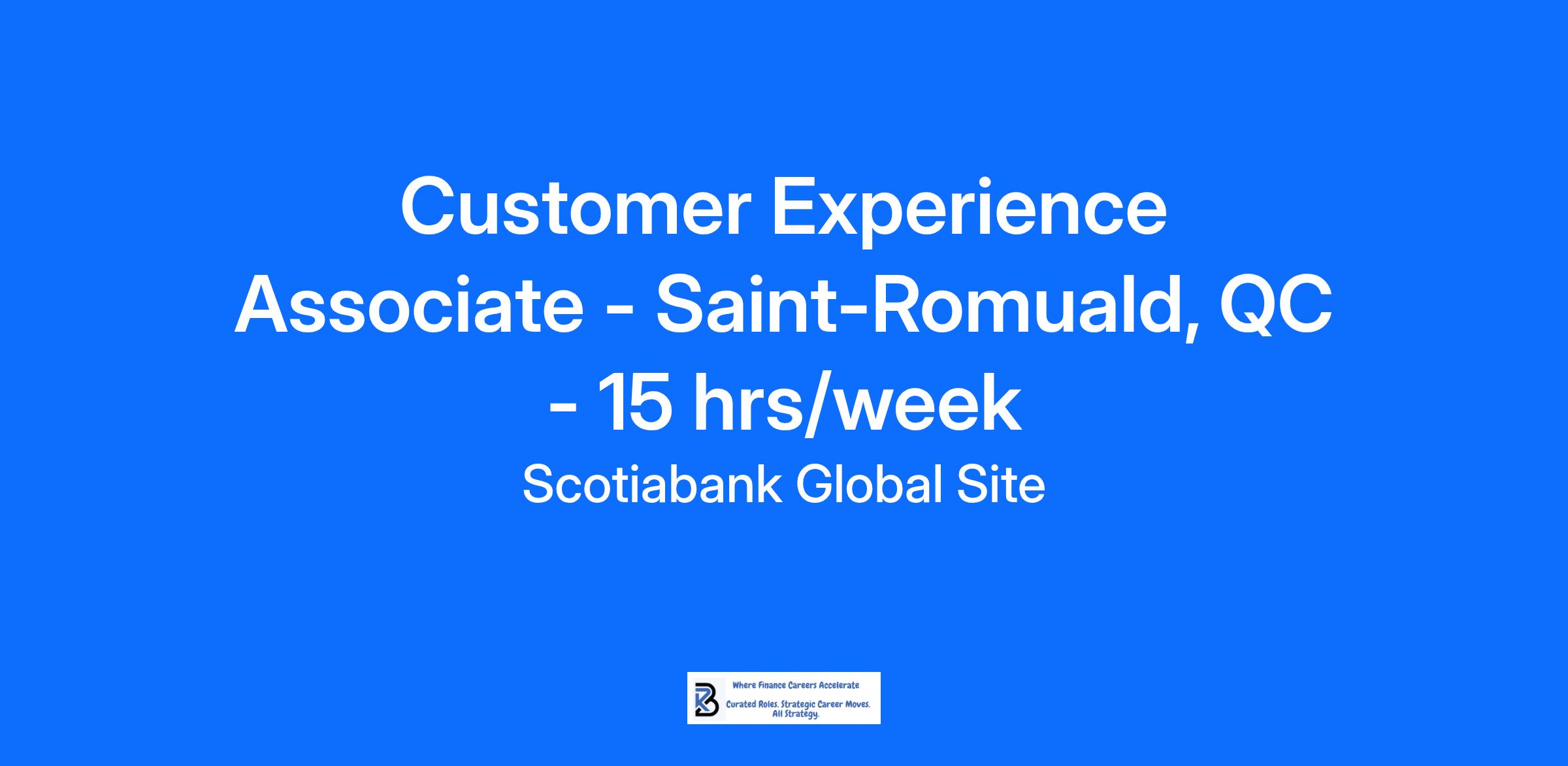 Customer Experience Associate - Saint-Romuald, QC - 15 hrs/week

Scotiabank Global Site

Where Finance Careers Accelerate

Curated Roles. Strategic Career Moves. All Strategy.